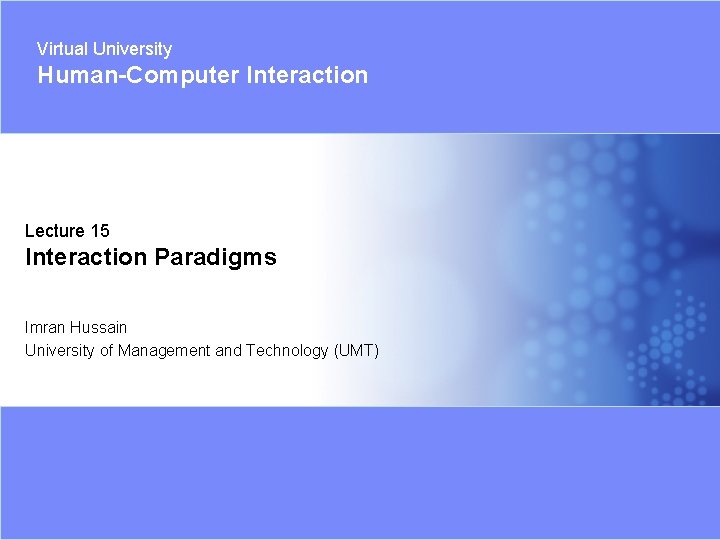 Virtual University
Human-Computer Interaction

Lecture 15
Interaction Paradigms

Imran Hussain
University of Management and Technology (UMT)